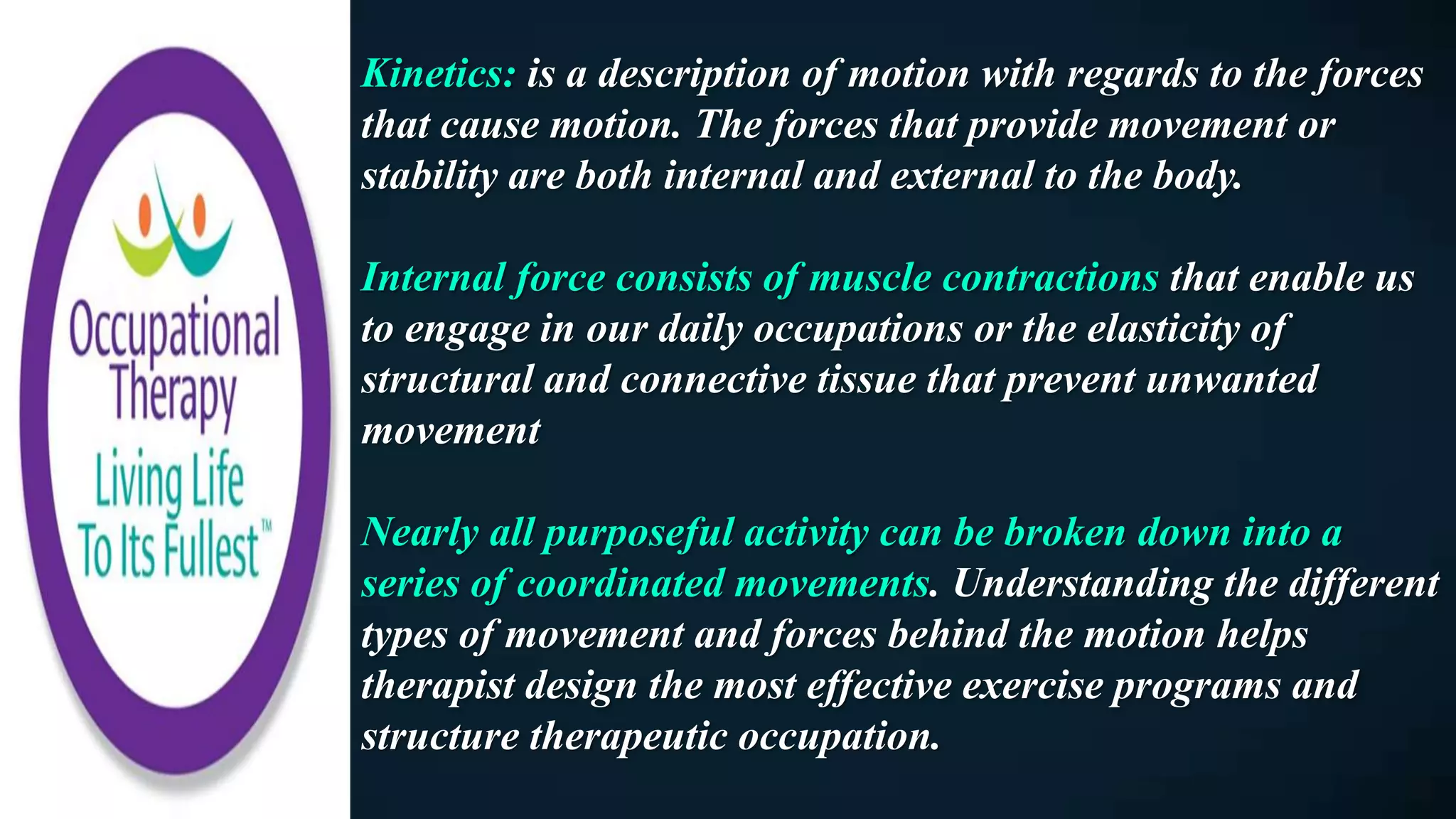 Occupational Therapy
Living Life To Its Fullest™

Kinetics: is a description of motion with regards to the forces that cause motion. The forces that provide movement or stability are both internal and external to the body.

Internal force consists of muscle contractions that enable us to engage in our daily occupations or the elasticity of structural and connective tissue that prevent unwanted movement

Nearly all purposeful activity can be broken down into a series of coordinated movements. Understanding the different types of movement and forces behind the motion helps therapist design the most effective exercise programs and structure therapeutic occupation.